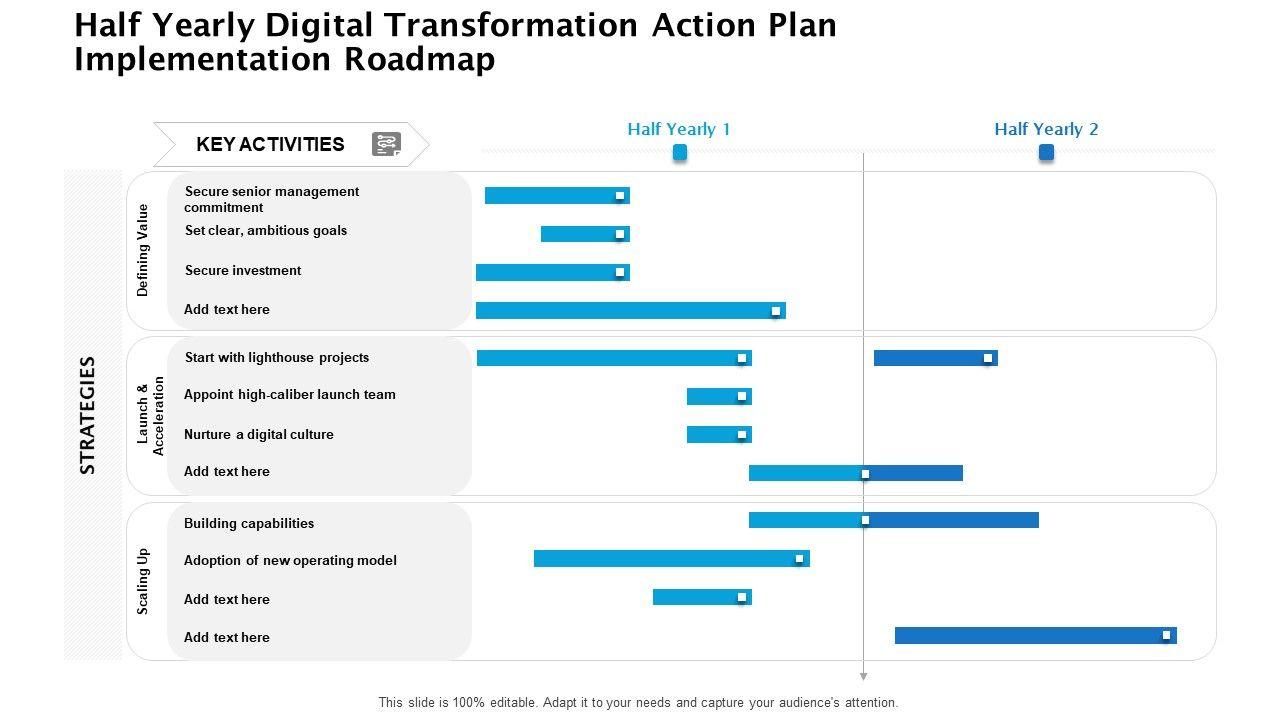 Half Yearly Digital Transformation Action Plan Implementation Roadmap

KEY ACTIVITIES

Half Yearly 1

Half Yearly 2

STRATEGIES

Defining Value

Secure senior management commitment

Set clear, ambitious goals

Secure investment

Add text here

Launch & Acceleration

Start with lighthouse projects

Appoint high-caliber launch team

Nurture a digital culture

Add text here

Scaling Up

Building capabilities

Adoption of new operating model

Add text here

Add text here

This slide is 100% editable. Adapt it to your needs and capture your audience's attention.